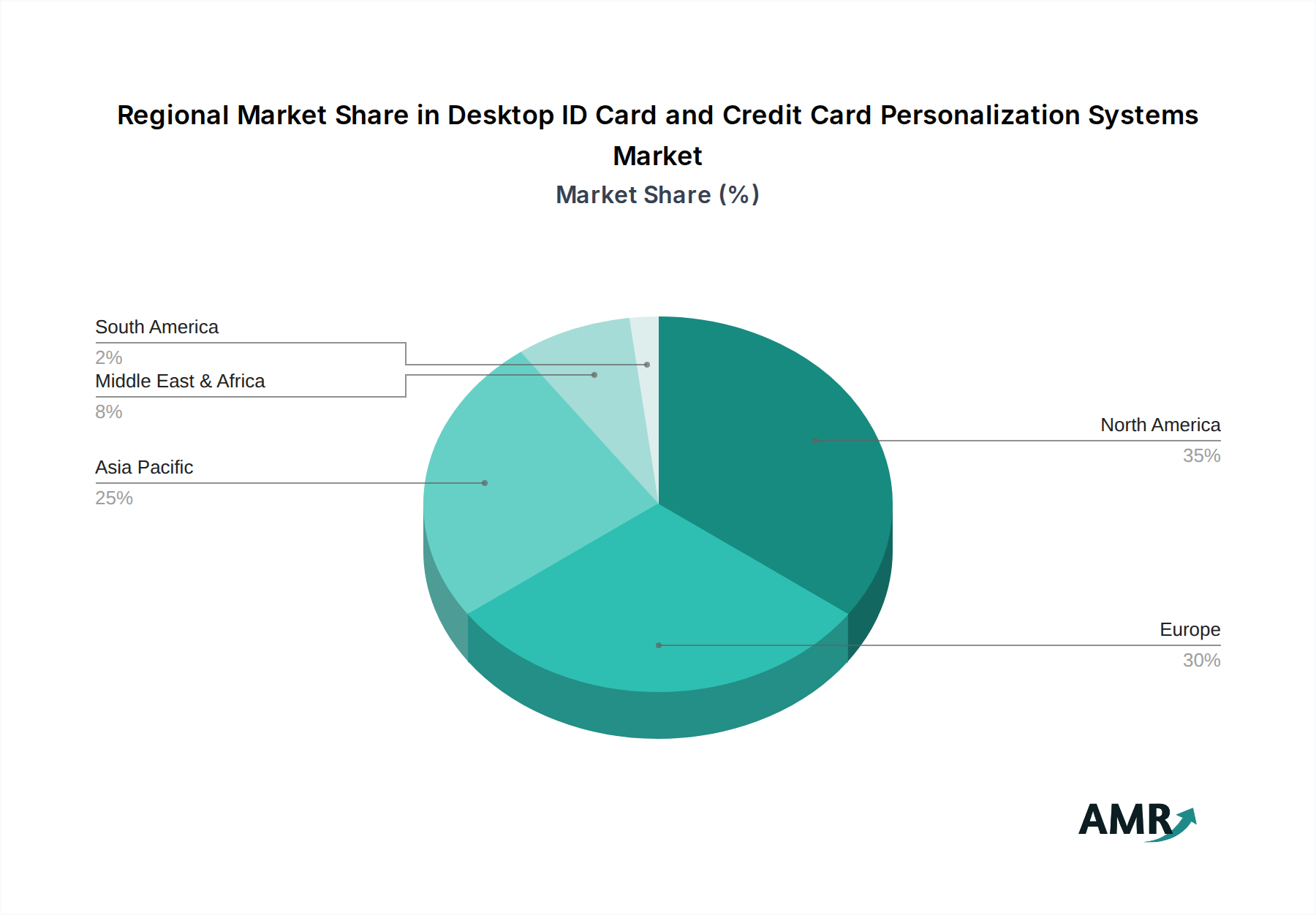 Regional Market Share in Desktop ID Card and Credit Card Personalization Systems Market
Market Share (%)

South America
2%
Middle East & Africa
8%
Asia Pacific
25%
North America
35%
Europe
30%

AMR